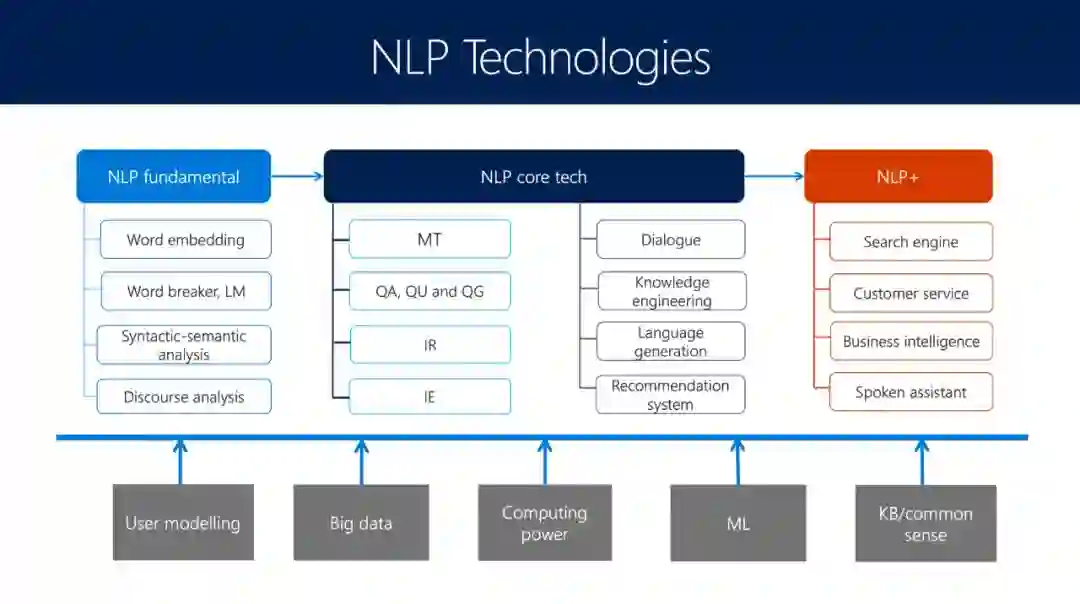 NLP Technologies

NLP fundamental

Word embedding

Word breaker, LM

Syntactic-semantic analysis

Discourse analysis

NLP core tech

MT

QA, QU and QG

IR

IE

Dialogue

Knowledge engineering

Language generation

Recommendation system

NLP+

Search engine

Customer service

Business intelligence

Spoken assistant

User modelling

Big data

Computing power

ML

KB/common sense